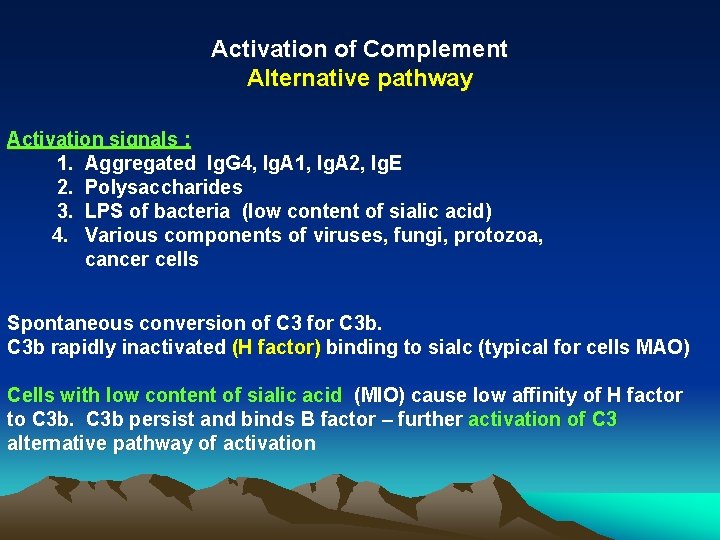 Activation of Complement
Alternative pathway

Activation signals :
1. Aggregated IgG4, IgA1, IgA2, IgE
2. Polysaccharides
3. LPS of bacteria (low content of sialic acid)
4. Various components of viruses, fungi, protozoa, cancer cells

Spontaneous conversion of C3 for C3b.
C3b rapidly inactivated (H factor) binding to sialc (typical for cells MAO)

Cells with low content of sialic acid (MIO) cause low affinity of H factor to C3b. C3b persist and binds B factor – further activation of C3 alternative pathway of activation